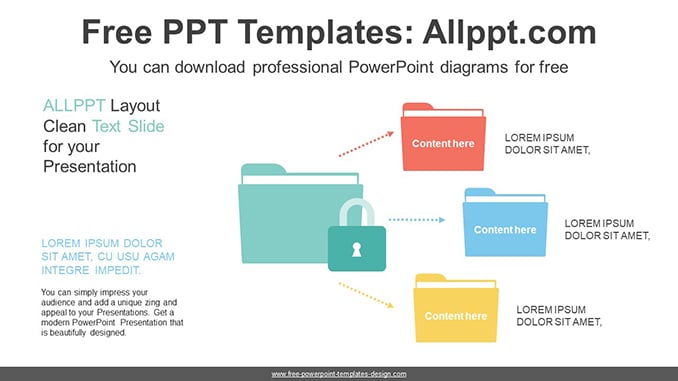 Free PPT Templates: Allppt.com

You can download professional PowerPoint diagrams for free

ALLPPT Layout Clean Text Slide for your Presentation

LOREM IPSUM DOLOR SIT AMET, CU USU AGAM INTEGRE IMPEDIT.

You can simply impress your audience and add a unique zing and appeal to your Presentations. Get a modern PowerPoint Presentation that is beautifully designed.

Content here

LOREM IPSUM DOLOR SIT AMET,

Content here

LOREM IPSUM DOLOR SIT AMET,

Content here

LOREM IPSUM DOLOR SIT AMET,

www.free-powerpoint-templates-design.com